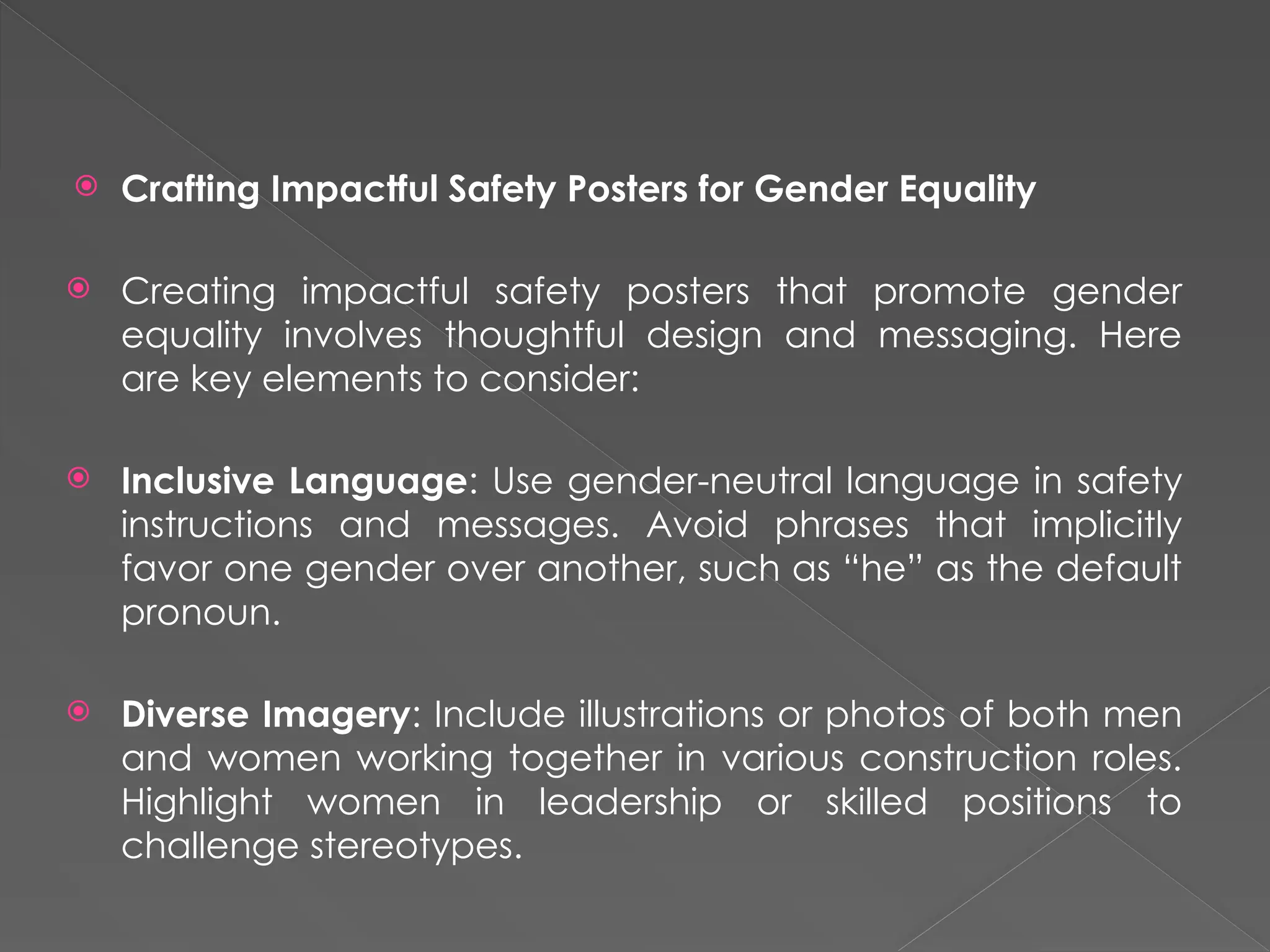 Crafting Impactful Safety Posters for Gender Equality

Creating impactful safety posters that promote gender equality involves thoughtful design and messaging. Here are key elements to consider:

Inclusive Language: Use gender-neutral language in safety instructions and messages. Avoid phrases that implicitly favor one gender over another, such as “he” as the default pronoun.

Diverse Imagery: Include illustrations or photos of both men and women working together in various construction roles. Highlight women in leadership or skilled positions to challenge stereotypes.